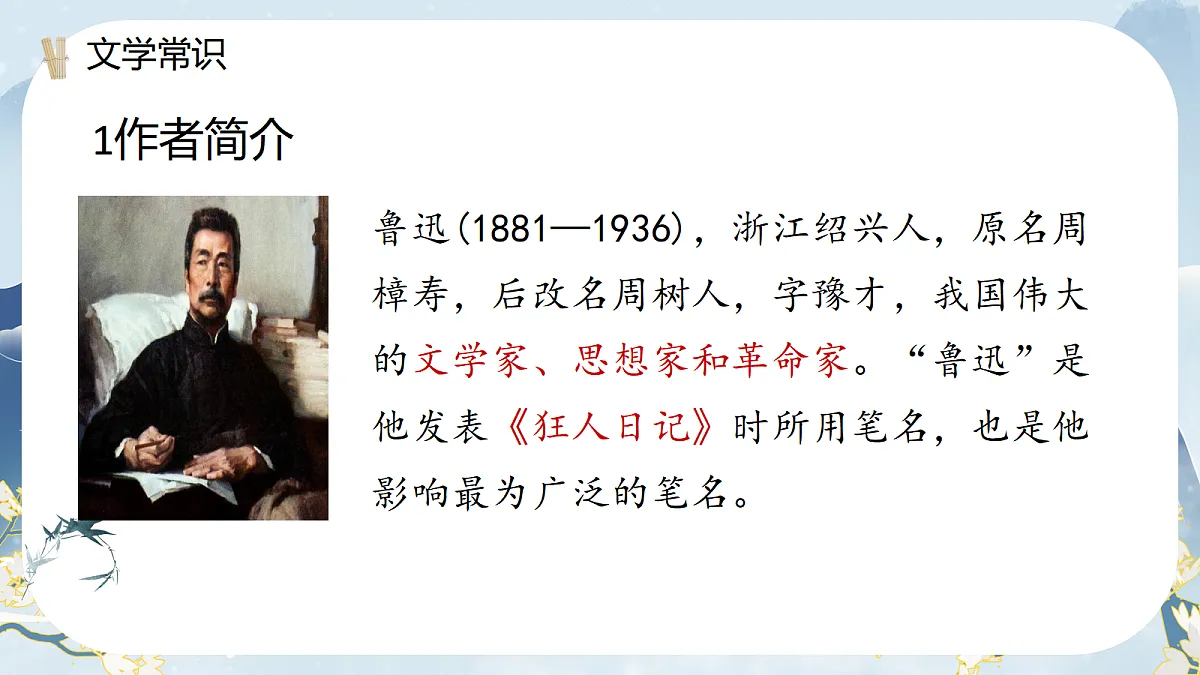 文学常识

1作者简介

鲁迅(1881—1936)，浙江绍兴人，原名周樟寿，后改名周树人，字豫才，我国伟大的文学家、思想家和革命家。“鲁迅”是他发表《狂人日记》时所用笔名，也是他影响最为广泛的笔名。